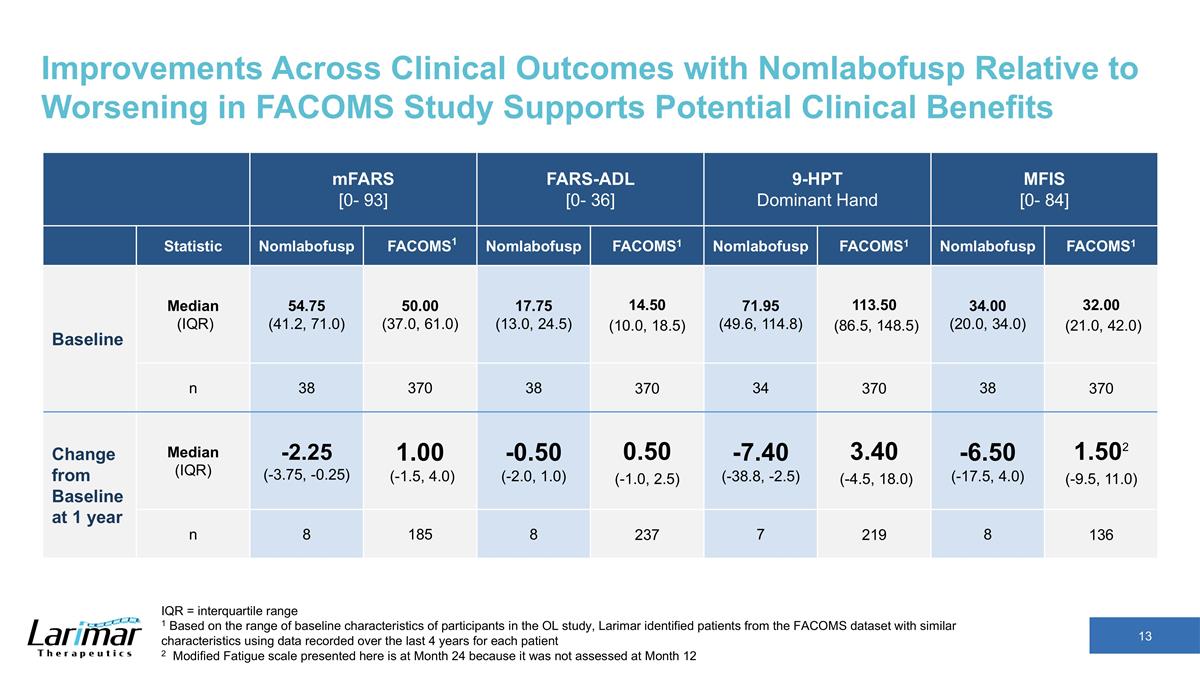 Improvements Across Clinical Outcomes with Nomlabofusp Relative to Worsening in FACOMS Study Supports Potential Clinical Benefits

| | | mFARS [0- 93] | | FARS-ADL [0- 36] | | 9-HPT Dominant Hand | | MFIS [0- 84] | |
|---|---|---|---|---|---|---|---|---|---|
| | Statistic | Nomlabofusp | FACOMS$^1$ | Nomlabofusp | FACOMS$^1$ | Nomlabofusp | FACOMS$^1$ | Nomlabofusp | FACOMS$^1$ |
| Baseline | Median (IQR) | 54.75 (41.2, 71.0) | 50.00 (37.0, 61.0) | 17.75 (13.0, 24.5) | 14.50 (10.0, 18.5) | 71.95 (49.6, 114.8) | 113.50 (86.5, 148.5) | 34.00 (20.0, 34.0) | 32.00 (21.0, 42.0) |
| | n | 38 | 370 | 38 | 370 | 34 | 370 | 38 | 370 |
| Change from Baseline at 1 year | Median (IQR) | -2.25 (-3.75, -0.25) | 1.00 (-1.5, 4.0) | -0.50 (-2.0, 1.0) | 0.50 (-1.0, 2.5) | -7.40 (-38.8, -2.5) | 3.40 (-4.5, 18.0) | -6.50 (-17.5, 4.0) | 1.50$^2$ (-9.5, 11.0) |
| | n | 8 | 185 | 8 | 237 | 7 | 219 | 8 | 136 |

Larimar Therapeutics

IQR = interquartile range
$^1$ Based on the range of baseline characteristics of participants in the OL study, Larimar identified patients from the FACOMS dataset with similar characteristics using data recorded over the last 4 years for each patient
$^2$ Modified Fatigue scale presented here is at Month 24 because it was not assessed at Month 12

13